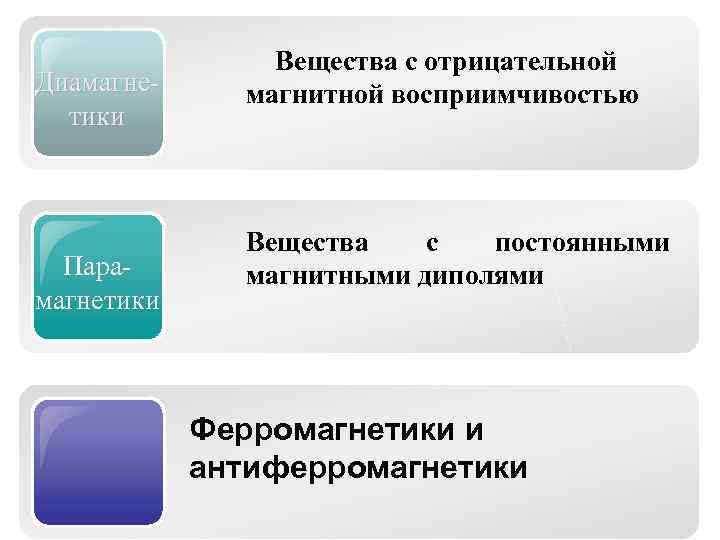 Диамагнетики

Вещества с отрицательной магнитной восприимчивостью

Парамагнетики

Вещества с постоянными магнитными диполями

Ферромагнетики и антиферромагнетики